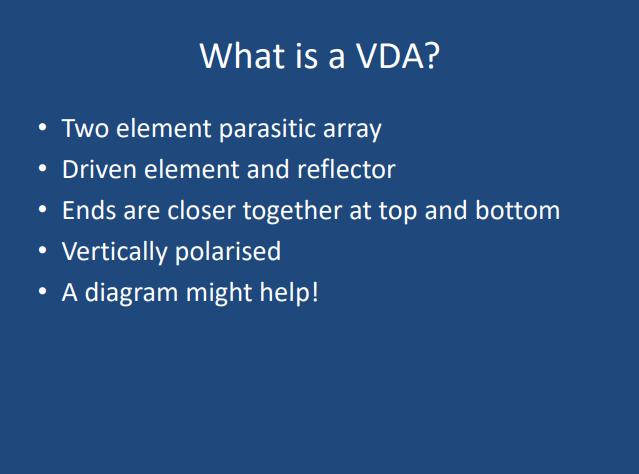 What is a VDA?

• Two element parasitic array
• Driven element and reflector
• Ends are closer together at top and bottom
• Vertically polarised
• A diagram might help!